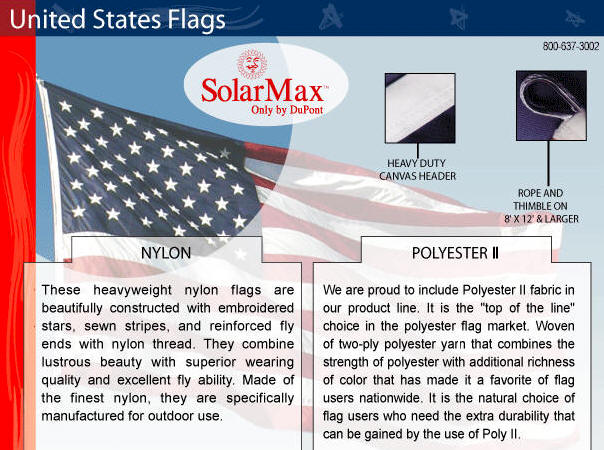 United States Flags

800-637-3002

SolarMax™
Only by DuPont

HEAVY DUTY CANVAS HEADER

ROPE AND THIMBLE ON 8' X 12' & LARGER

NYLON

These heavyweight nylon flags are beautifully constructed with embroidered stars, sewn stripes, and reinforced fly ends with nylon thread. They combine lustrous beauty with superior wearing quality and excellent fly ability. Made of the finest nylon, they are specifically manufactured for outdoor use.

POLYESTER II

We are proud to include Polyester II fabric in our product line. It is the "top of the line" choice in the polyester flag market. Woven of two-ply polyester yarn that combines the strength of polyester with additional richness of color that has made it a favorite of flag users nationwide. It is the natural choice of flag users who need the extra durability that can be gained by the use of Poly II.